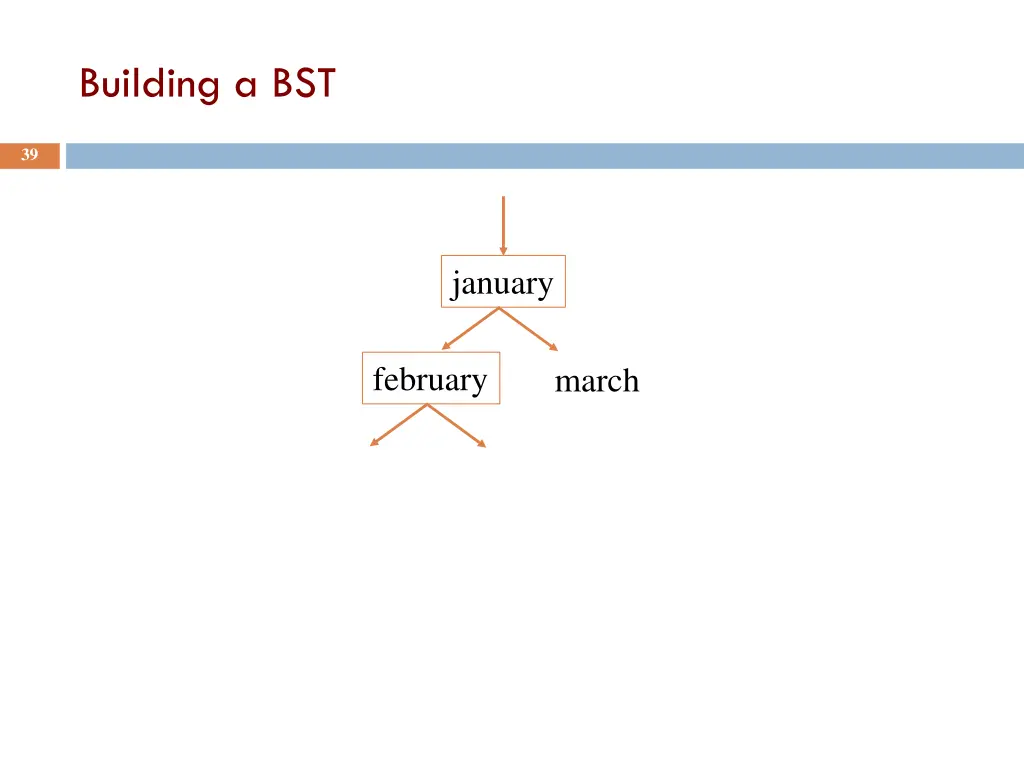 Building a BST

39

january

february

march